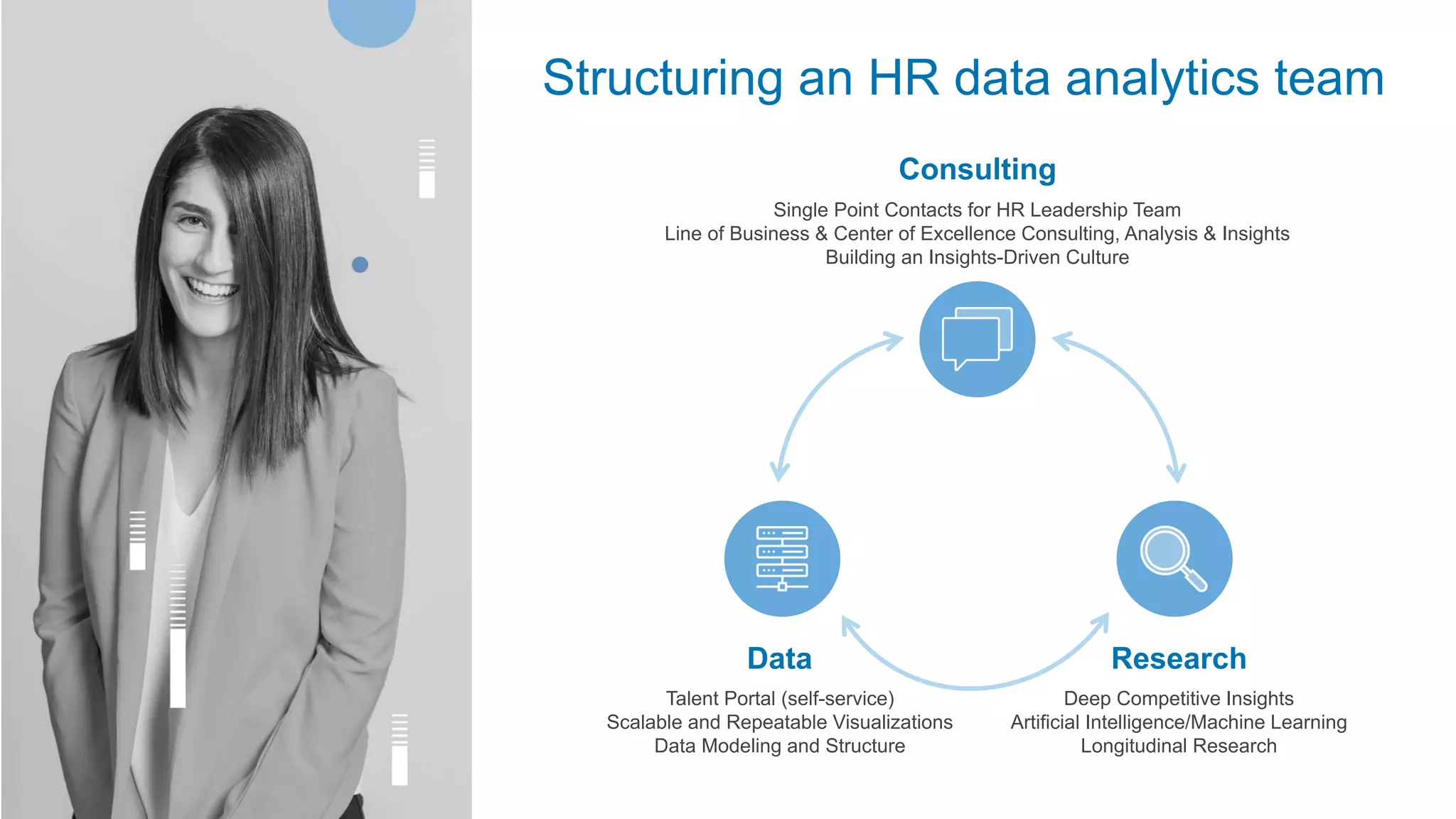 Structuring an HR data analytics team

Consulting

Single Point Contacts for HR Leadership Team
Line of Business & Center of Excellence Consulting, Analysis & Insights
Building an Insights-Driven Culture

Data

Talent Portal (self-service)
Scalable and Repeatable Visualizations
Data Modeling and Structure

Research

Deep Competitive Insights
Artificial Intelligence/Machine Learning
Longitudinal Research